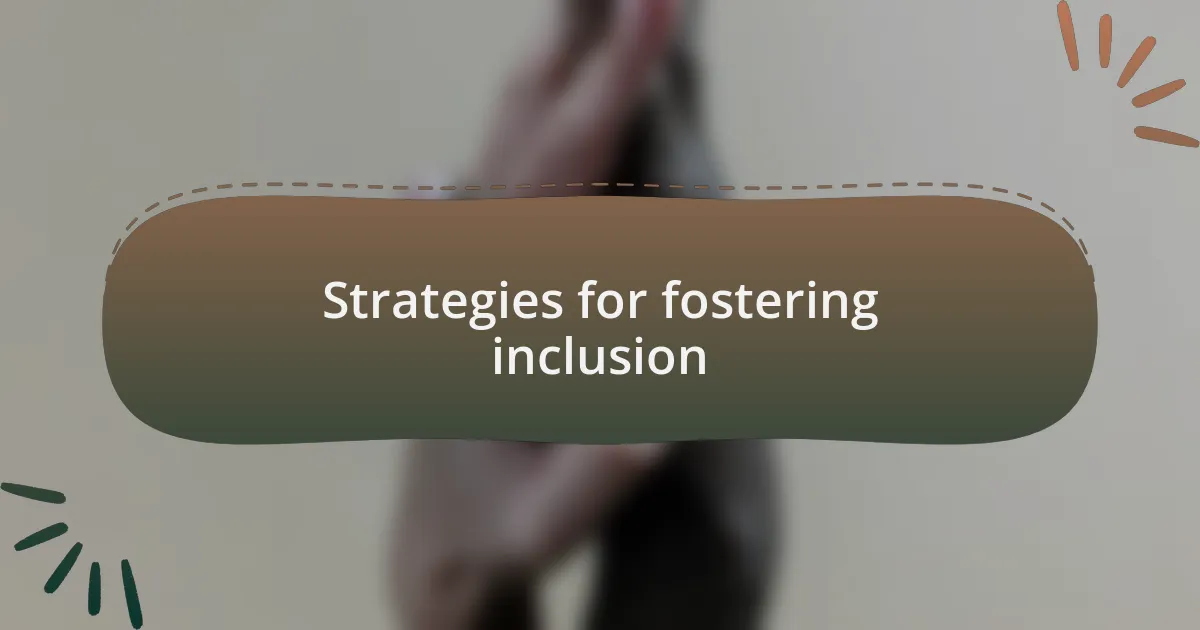 Strategies for fostering inclusion